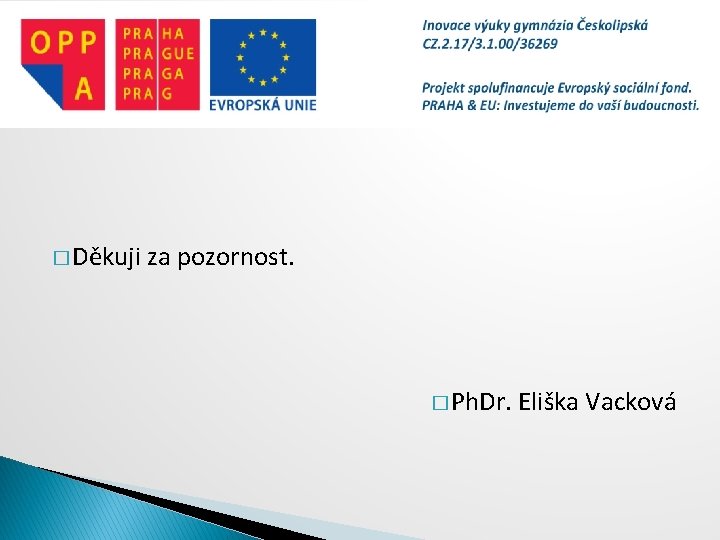 OPP A

PRA HA
PRA GUE
PRA GA
PRA G

EVROPSKÁ UNIE

Inovace výuky gymnázia Českolipská
CZ.2.17/3.1.00/36269

Projekt spolufinancuje Evropský sociální fond.
PRAHA & EU: Investujeme do vaší budoucnosti.

□ Děkuji za pozornost.

□ PhDr. Eliška Vacková